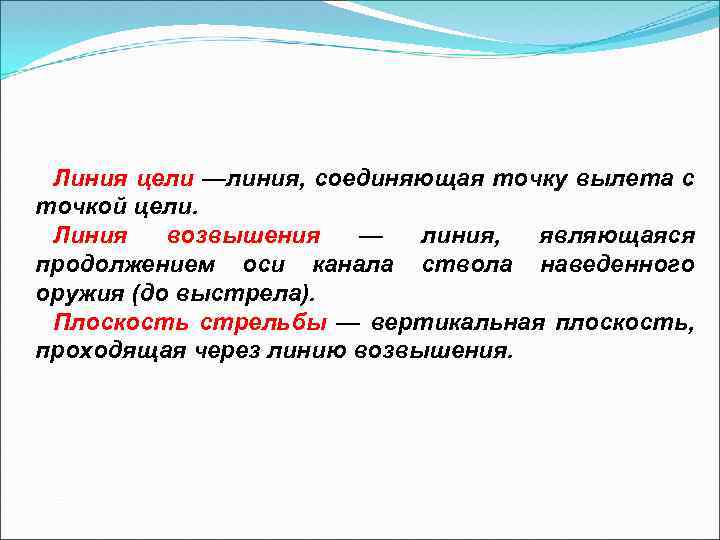 Линия цели —линия, соединяющая точку вылета с точкой цели.

Линия возвышения — линия, являющаяся продолжением оси канала ствола наведенного оружия (до выстрела).

Плоскость стрельбы — вертикальная плоскость, проходящая через линию возвышения.